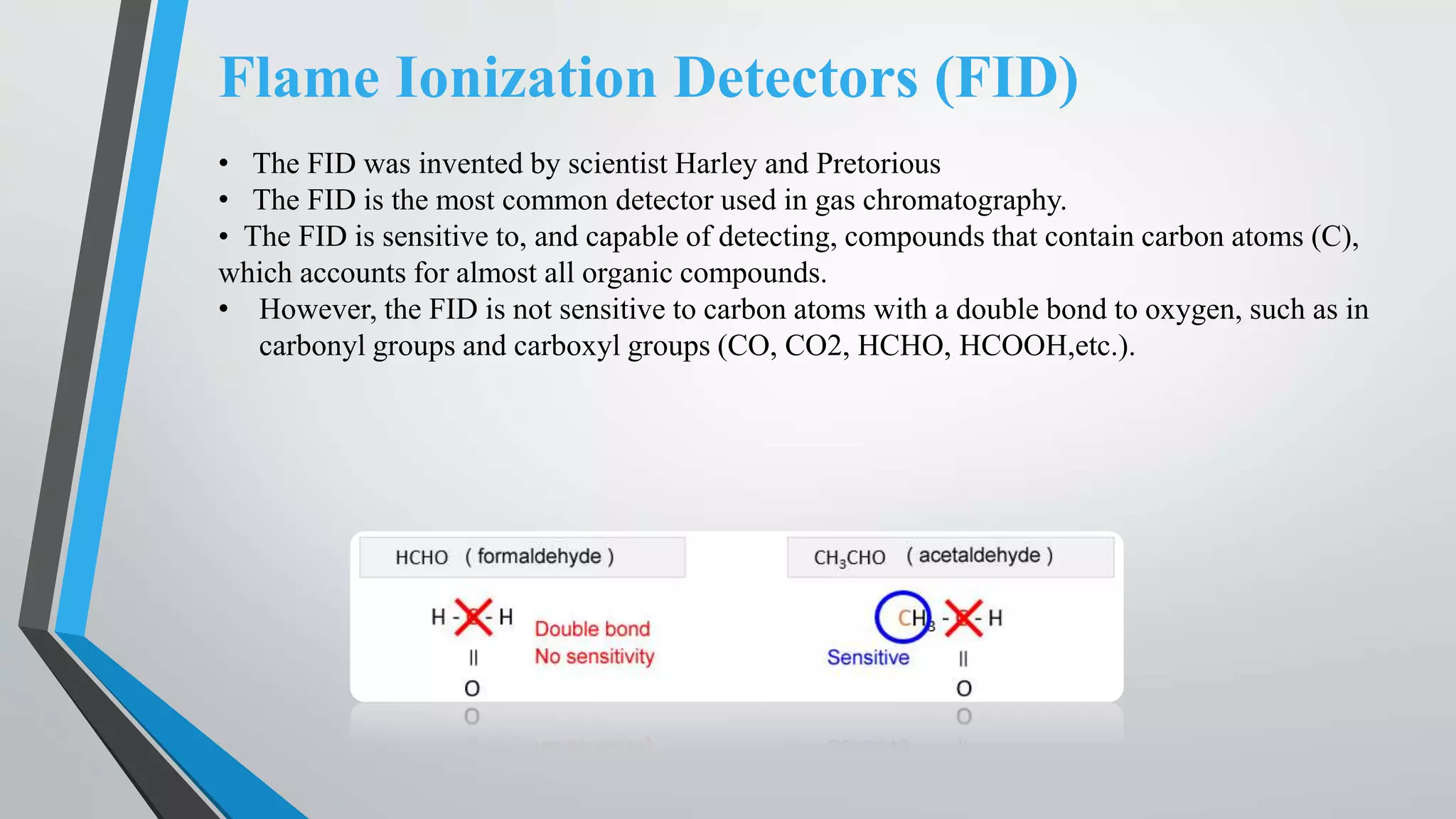 Flame Ionization Detectors (FID)

• The FID was invented by scientist Harley and Pretorious
• The FID is the most common detector used in gas chromatography.
• The FID is sensitive to, and capable of detecting, compounds that contain carbon atoms (C), which accounts for almost all organic compounds.
• However, the FID is not sensitive to carbon atoms with a double bond to oxygen, such as in carbonyl groups and carboxyl groups (CO, CO2, HCHO, HCOOH,etc.).

HCHO ( formaldehyde )

H - C - H
||
O

Double bond
No sensitivity

$CH_3CHO$ ( acetaldehyde )

$CH_3$ - C - H
||
O

Sensitive